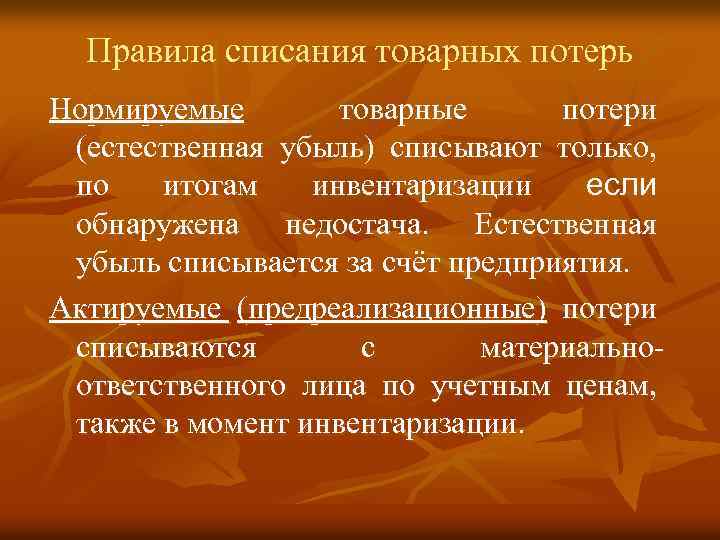 Правила списания товарных потерь

Нормируемые товарные потери (естественная убыль) списывают только, по итогам инвентаризации если обнаружена недостача. Естественная убыль списывается за счёт предприятия.

Актируемые (предреализационные) потери списываются с материально-ответственного лица по учетным ценам, также в момент инвентаризации.